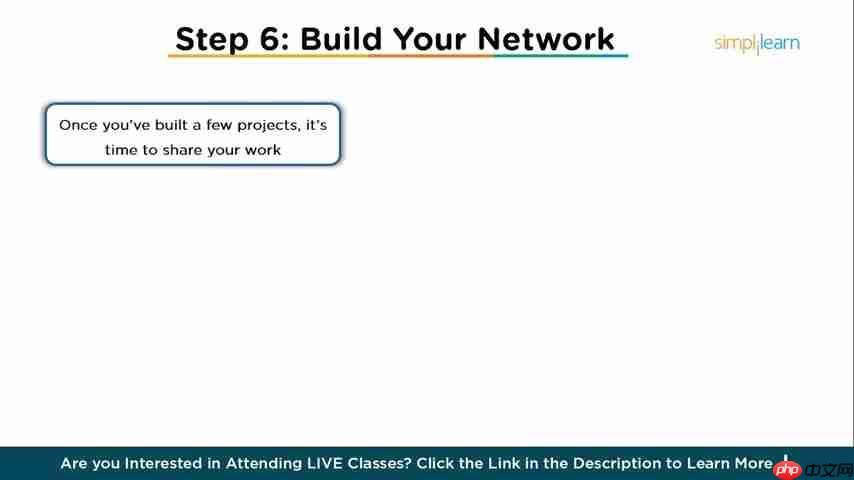 Step 6: Build Your Network

simplilearn

Once you've built a few projects, it's time to share your work

Are you Interested in Attending LIVE Classes? Click the Link in the Description to Learn More

php 中文网